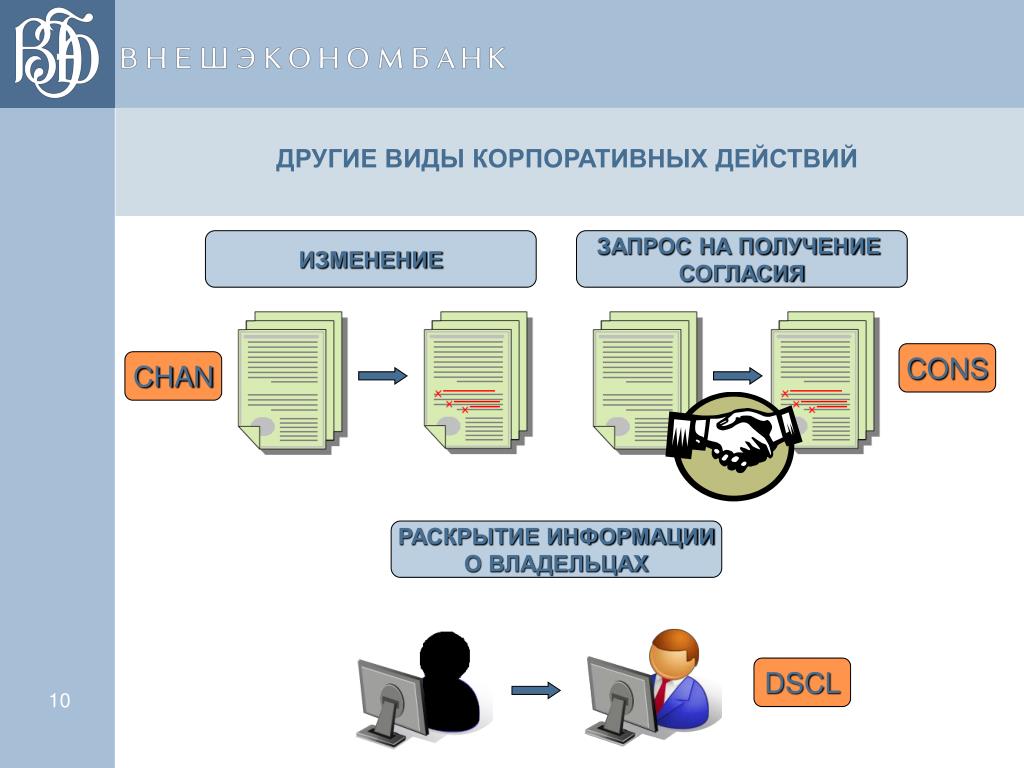 ВЭБ ВНЕШЭКОНОМБАНК

ДРУГИЕ ВИДЫ КОРПОРАТИВНЫХ ДЕЙСТВИЙ

ИЗМЕНЕНИЕ

ЗАПРОС НА ПОЛУЧЕНИЕ СОГЛАСИЯ

CHAN

CONS

РАСКРЫТИЕ ИНФОРМАЦИИ О ВЛАДЕЛЬЦАХ

DSCL

10